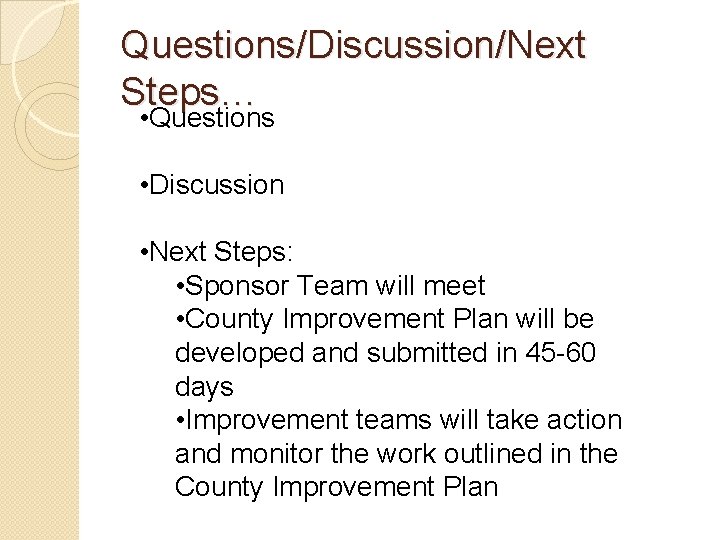 Questions/Discussion/Next Steps…

•Questions

•Discussion

•Next Steps:
•Sponsor Team will meet
•County Improvement Plan will be developed and submitted in 45-60 days
•Improvement teams will take action and monitor the work outlined in the County Improvement Plan